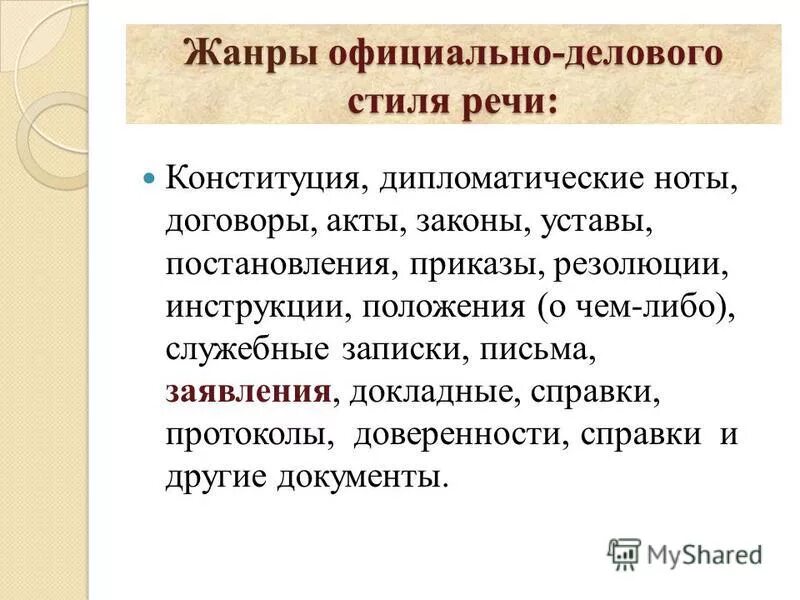 Жанры официально-делового стиля речи:

Конституция, дипломатические ноты, договоры, акты, законы, уставы, постановления, приказы, резолюции, инструкции, положения (о чем-либо), служебные записки, письма, заявления, докладные, справки, протоколы, доверенности, справки и другие документы.

MyShared